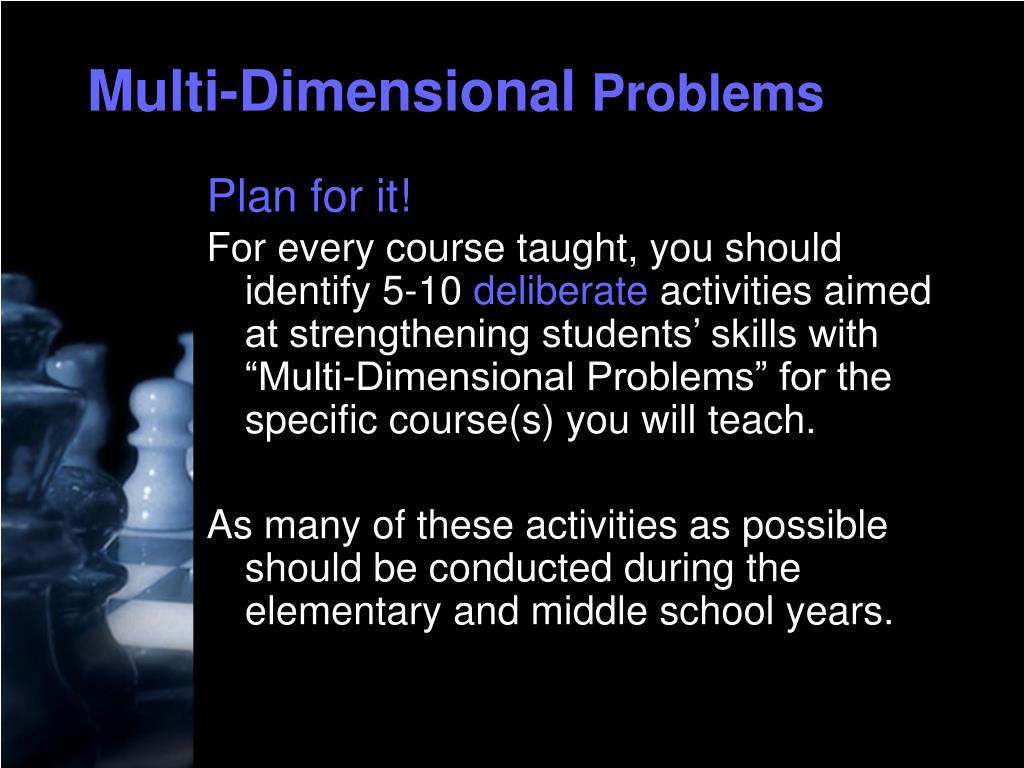 Multi-Dimensional Problems

Plan for it!

For every course taught, you should identify 5-10 deliberate activities aimed at strengthening students’ skills with “Multi-Dimensional Problems” for the specific course(s) you will teach.

As many of these activities as possible should be conducted during the elementary and middle school years.